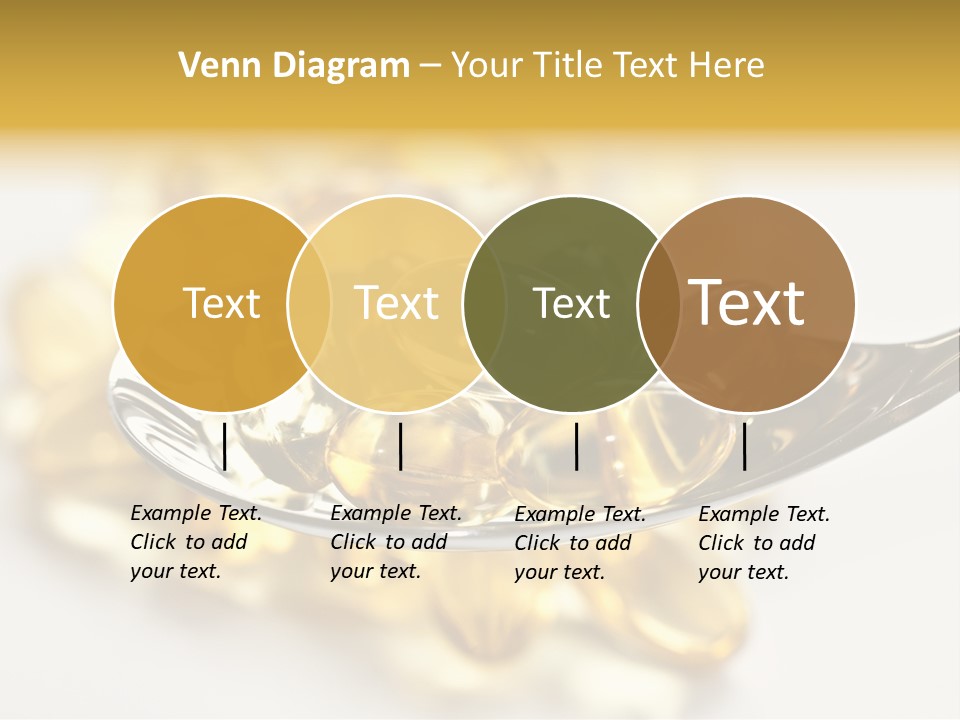 Venn Diagram – Your Title Text Here

Text

Text

Text

Text

Example Text. Click to add your text.

Example Text. Click to add your text.

Example Text. Click to add your text.

Example Text. Click to add your text.